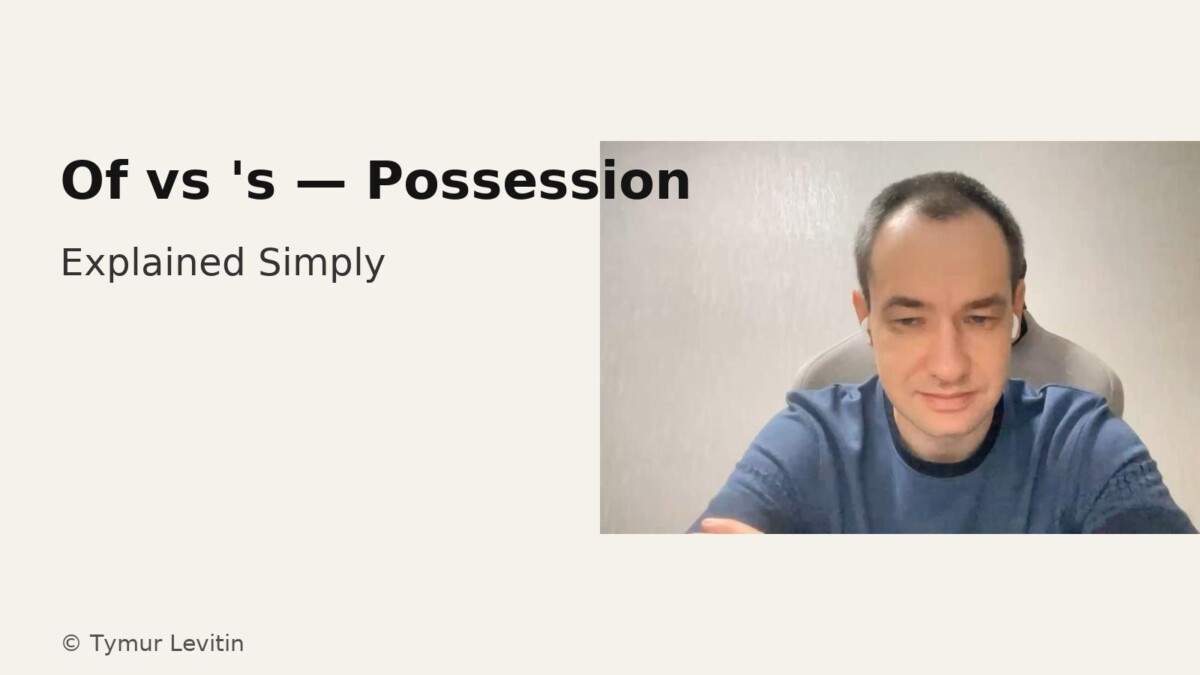 Of vs 's — Possession

Explained Simply

© Tymur Levitin